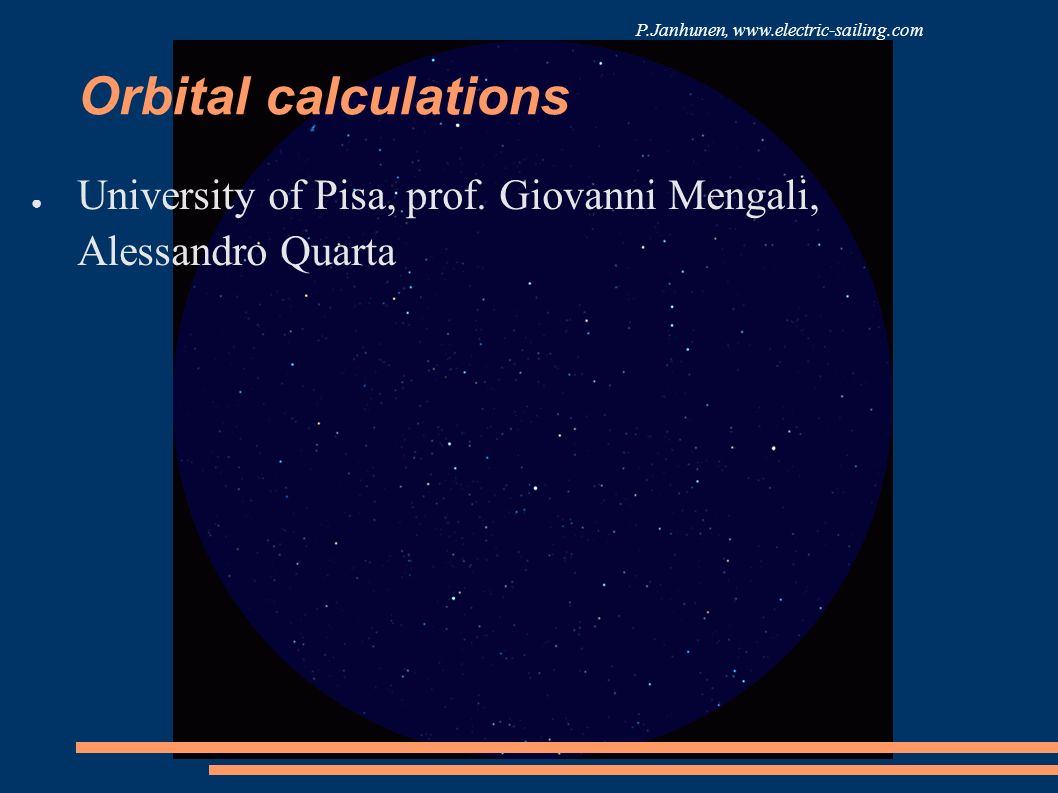 P.Janhunen, www.electric-sailing.com

Orbital calculations

● University of Pisa, prof. Giovanni Mengali, Alessandro Quarta